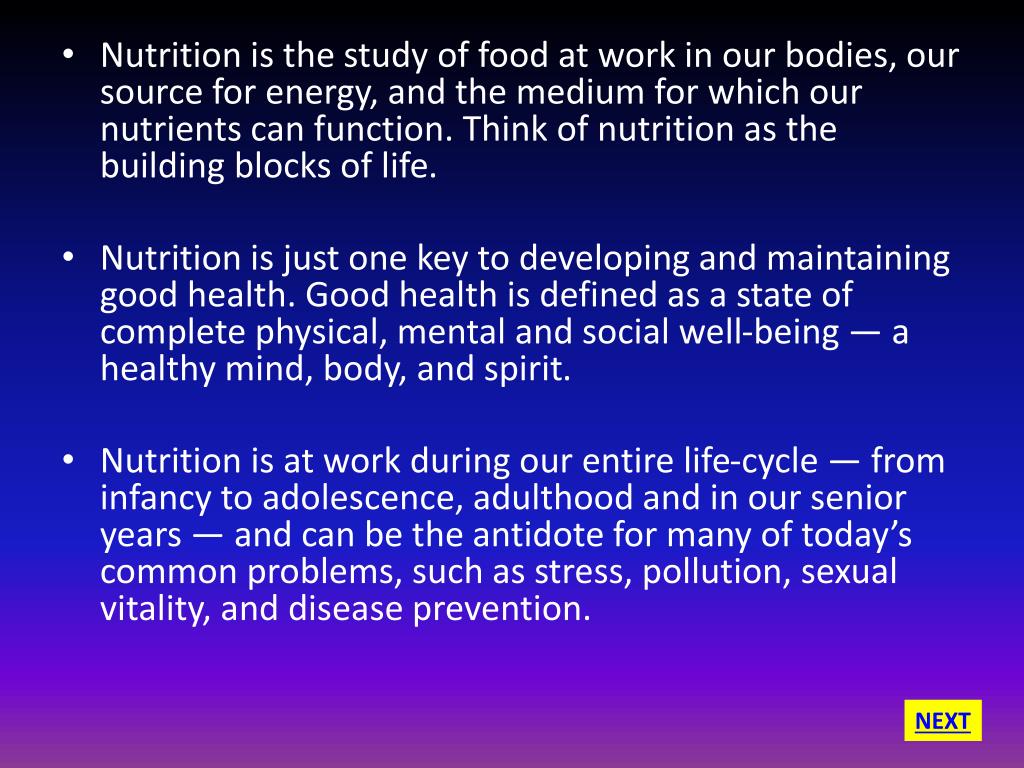 • Nutrition is the study of food at work in our bodies, our source for energy, and the medium for which our nutrients can function. Think of nutrition as the building blocks of life.

• Nutrition is just one key to developing and maintaining good health. Good health is defined as a state of complete physical, mental and social well-being — a healthy mind, body, and spirit.

• Nutrition is at work during our entire life-cycle — from infancy to adolescence, adulthood and in our senior years — and can be the antidote for many of today's common problems, such as stress, pollution, sexual vitality, and disease prevention.

NEXT